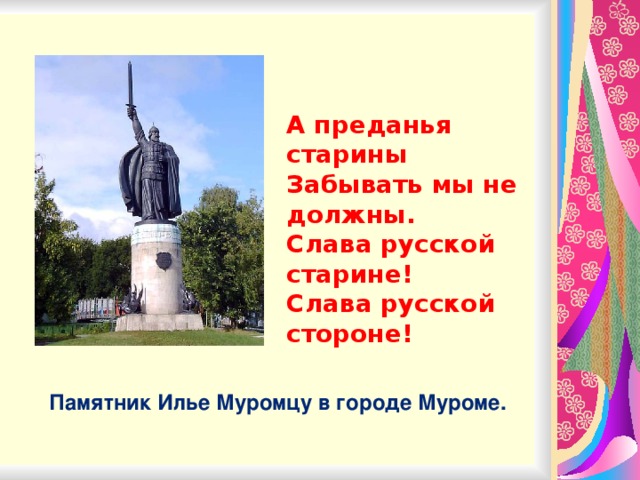 А преданья старины
Забывать мы не должны.
Слава русской старине!
Слава русской стороне!

Памятник Илье Муромцу в городе Муроме.